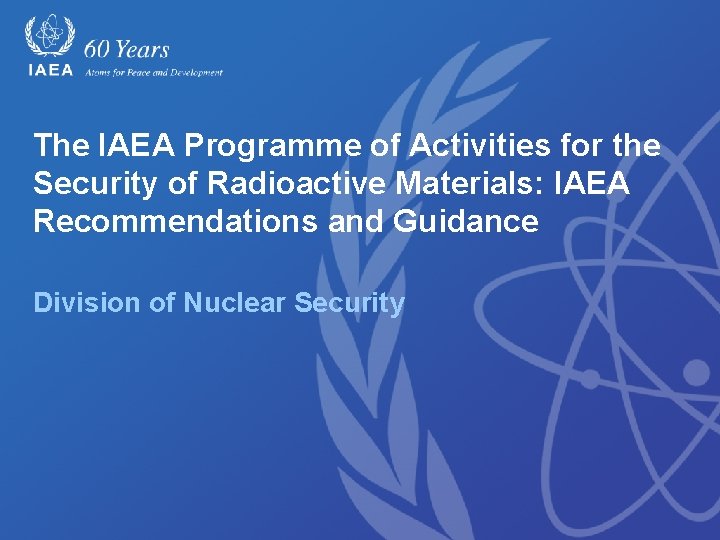 IAEA
60 Years
Atoms for Peace and Development

The IAEA Programme of Activities for the Security of Radioactive Materials: IAEA Recommendations and Guidance

Division of Nuclear Security